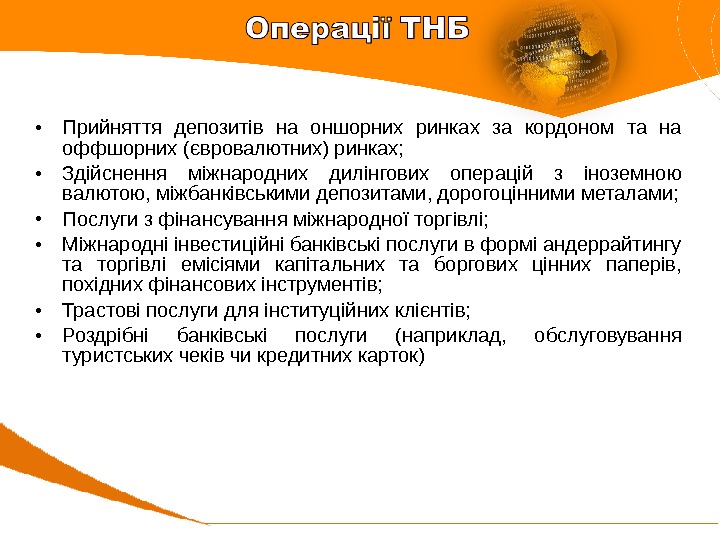 Операції ТНБ

• Прийняття депозитів на оншорних ринках за кордоном та на оффшорних (євровалютних) ринках;
• Здійснення міжнародних дилінгових операцій з іноземною валютою, міжбанківськими депозитами, дорогоцінними металами;
• Послуги з фінансування міжнародної торгівлі;
• Міжнародні інвестиційні банківські послуги в формі андеррайтингу та торгівлі емісіями капітальних та боргових цінних паперів, похідних фінансових інструментів;
• Трастові послуги для інституційних клієнтів;
• Роздрібні банківські послуги (наприклад, обслуговування туристських чеків чи кредитних карток)